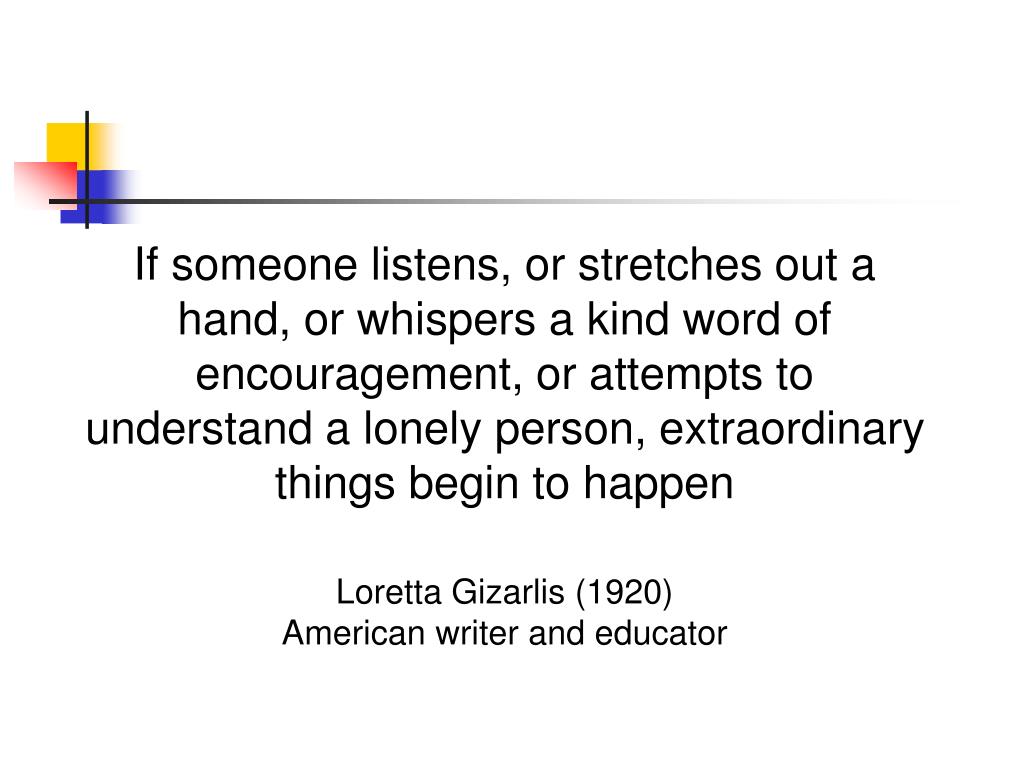 If someone listens, or stretches out a hand, or whispers a kind word of encouragement, or attempts to understand a lonely person, extraordinary things begin to happen

Loretta Gizarlis (1920)
American writer and educator